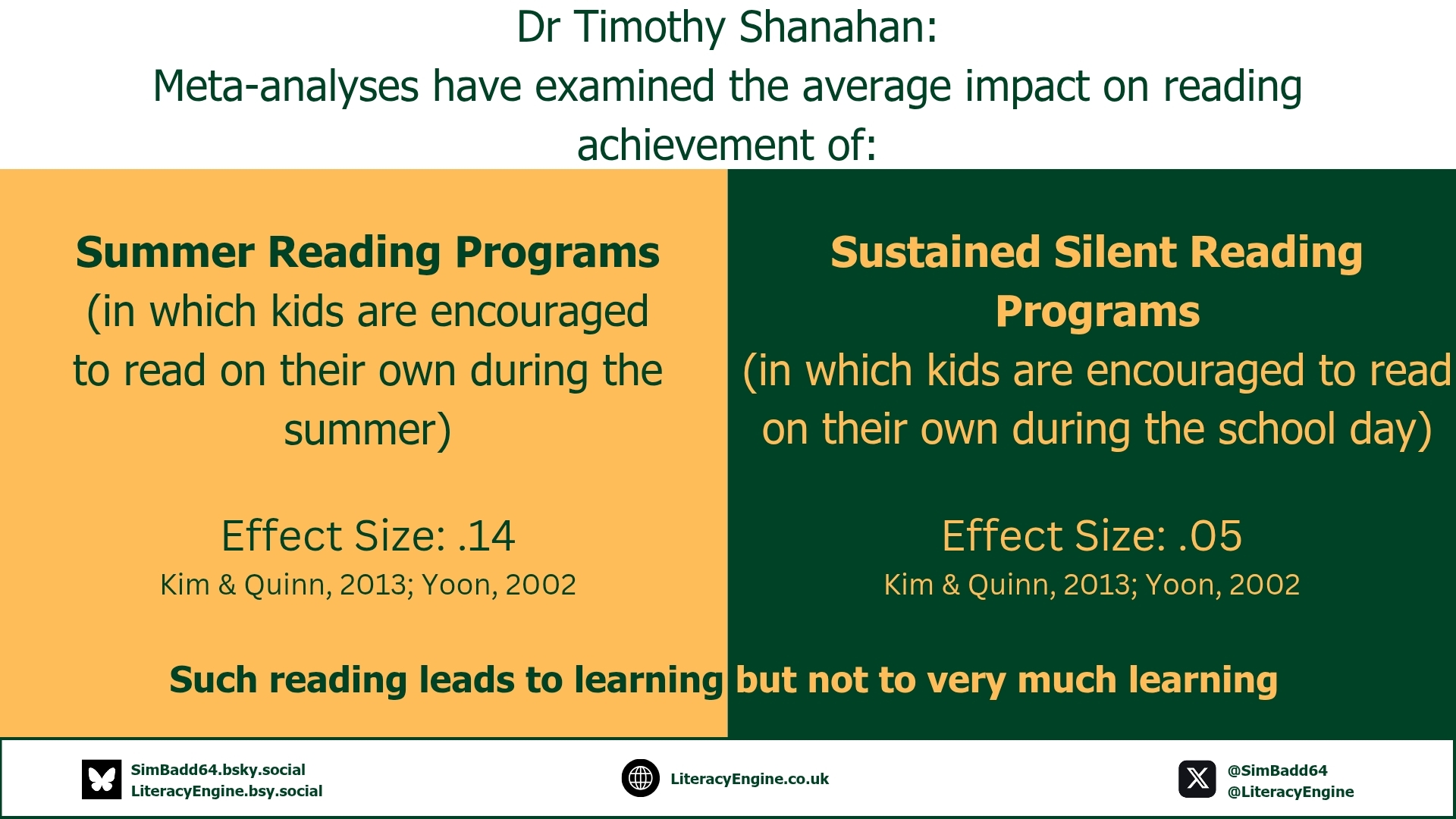 Dr Timothy Shanahan:
Meta-analyses have examined the average impact on reading achievement of:

**Summer Reading Programs**
(in which kids are encouraged to read on their own during the summer)

Effect Size: .14
Kim & Quinn, 2013; Yoon, 2002

**Sustained Silent Reading Programs**
(in which kids are encouraged to read on their own during the school day)

Effect Size: .05
Kim & Quinn, 2013; Yoon, 2002

**Such reading leads to learning but not to very much learning**

SimBadd64.bsky.social
LiteracyEngine.bsy.social

LiteracyEngine.co.uk

@SimBadd64
@LiteracyEngine